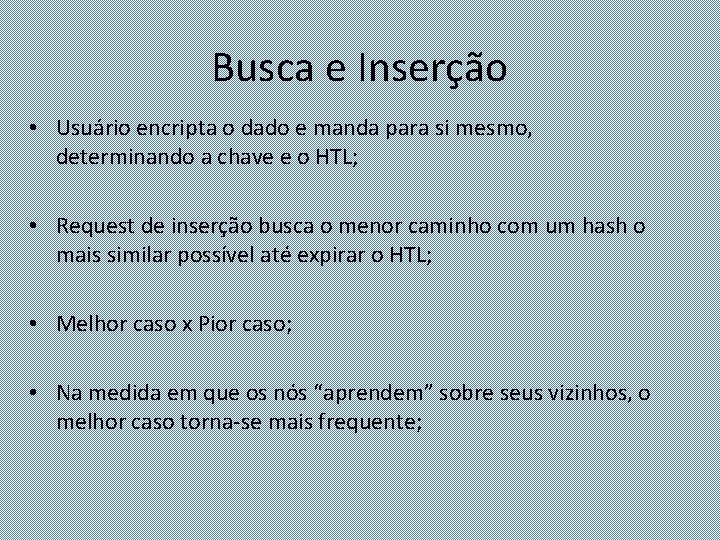 Busca e Inserção

• Usuário encripta o dado e manda para si mesmo, determinando a chave e o HTL;

• Request de inserção busca o menor caminho com um hash o mais similar possível até expirar o HTL;

• Melhor caso x Pior caso;

• Na medida em que os nós “aprendem” sobre seus vizinhos, o melhor caso torna-se mais frequente;